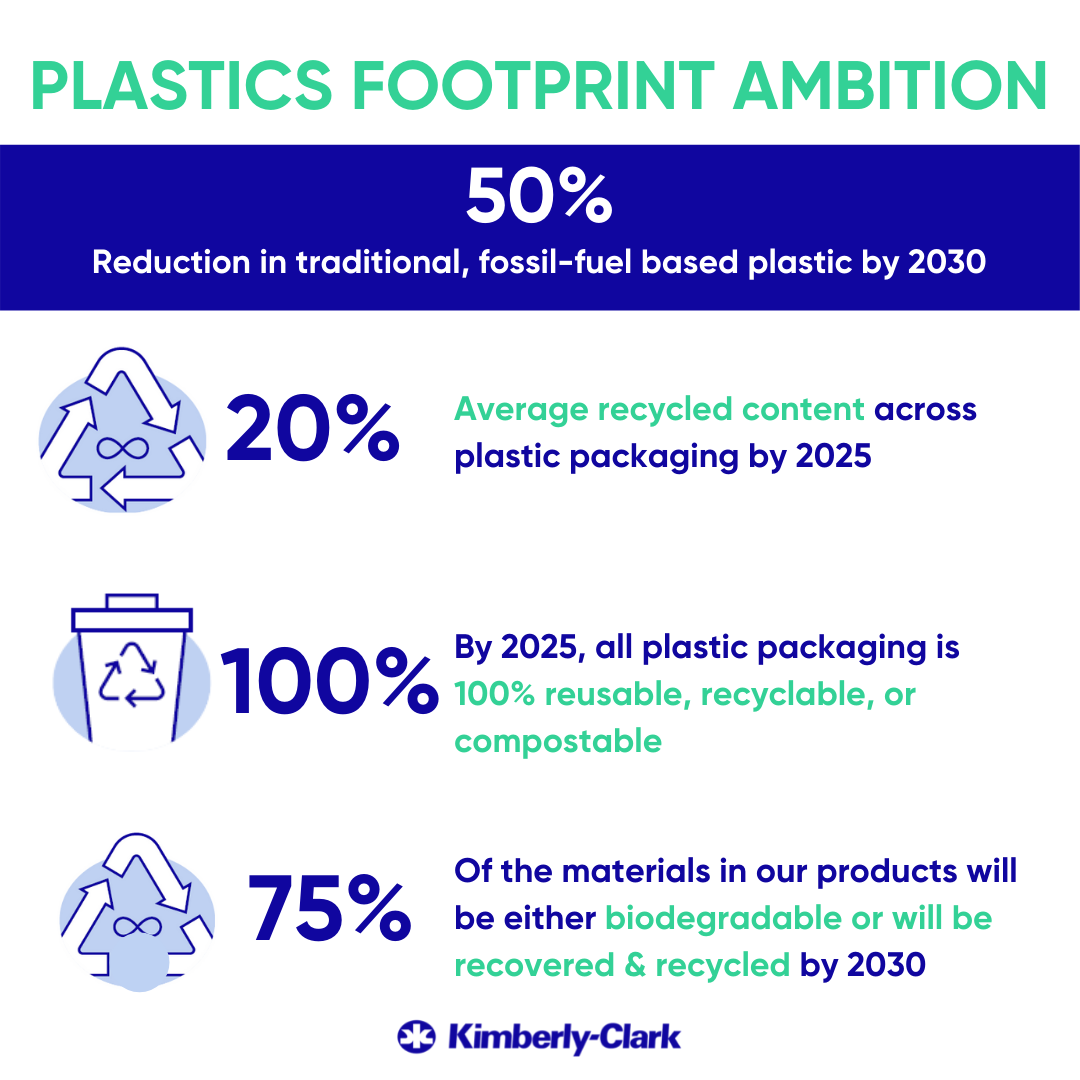 PLASTICS FOOTPRINT AMBITION

50%

Reduction in traditional, fossil-fuel based plastic by 2030

20%

Average recycled content across plastic packaging by 2025

100%

By 2025, all plastic packaging is 100% reusable, recyclable, or compostable

75%

Of the materials in our products will be either biodegradable or will be recovered & recycled by 2030

Kimberly-Clark